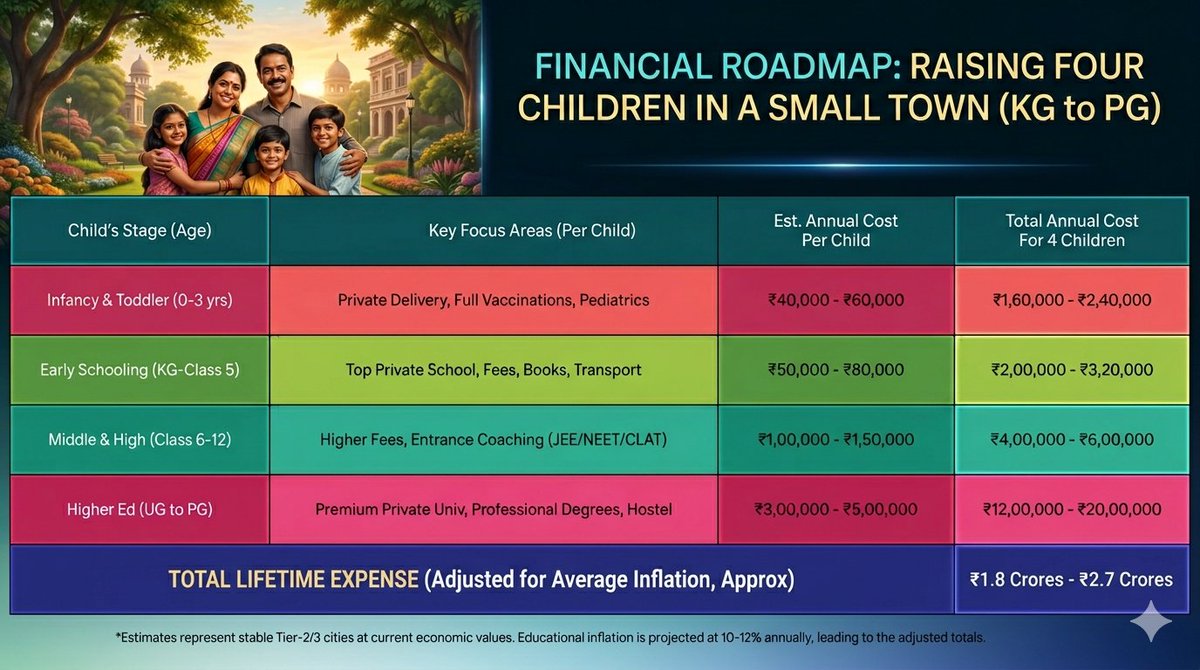 FINANCIAL ROADMAP: RAISING FOUR CHILDREN IN A SMALL TOWN (KG to PG)

| Child's Stage (Age) | Key Focus Areas (Per Child) | Est. Annual Cost Per Child | Total Annual Cost For 4 Children |
|---|---|---|---|
| Infancy & Toddler (0-3 yrs) | Private Delivery, Full Vaccinations, Pediatrics | ₹40,000 - ₹60,000 | ₹1,60,000 - ₹2,40,000 |
| Early Schooling (KG-Class 5) | Top Private School, Fees, Books, Transport | ₹50,000 - ₹80,000 | ₹2,00,000 - ₹3,20,000 |
| Middle & High (Class 6-12) | Higher Fees, Entrance Coaching (JEE/NEET/CLAT) | ₹1,00,000 - ₹1,50,000 | ₹4,00,000 - ₹6,00,000 |
| Higher Ed (UG to PG) | Premium Private Univ, Professional Degrees, Hostel | ₹3,00,000 - ₹5,00,000 | ₹12,00,000 - ₹20,00,000 |
| TOTAL LIFETIME EXPENSE (Adjusted for Average Inflation, Approx) | | | ₹1.8 Crores - ₹2.7 Crores |

*Estimates represent stable Tier-2/3 cities at current economic values. Educational inflation is projected at 10-12% annually, leading to the adjusted totals.